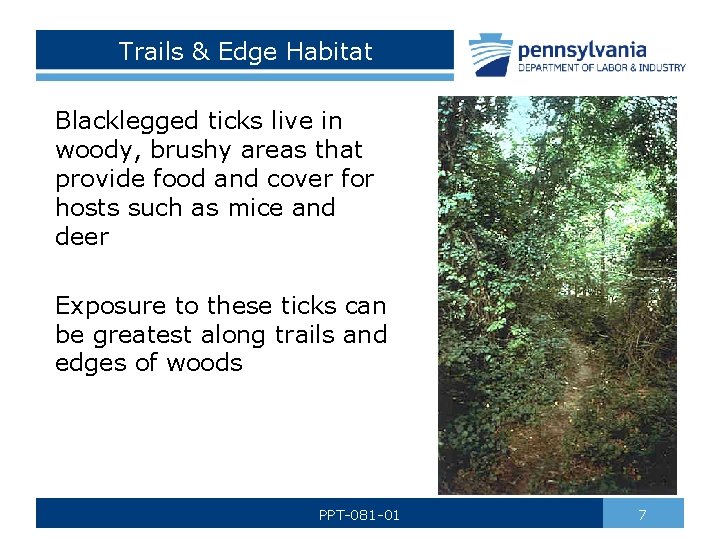 Trails & Edge Habitat

pennsylvania
DEPARTMENT OF LABOR & INDUSTRY

Blacklegged ticks live in woody, brushy areas that provide food and cover for hosts such as mice and deer

Exposure to these ticks can be greatest along trails and edges of woods

PPT-081-01

7